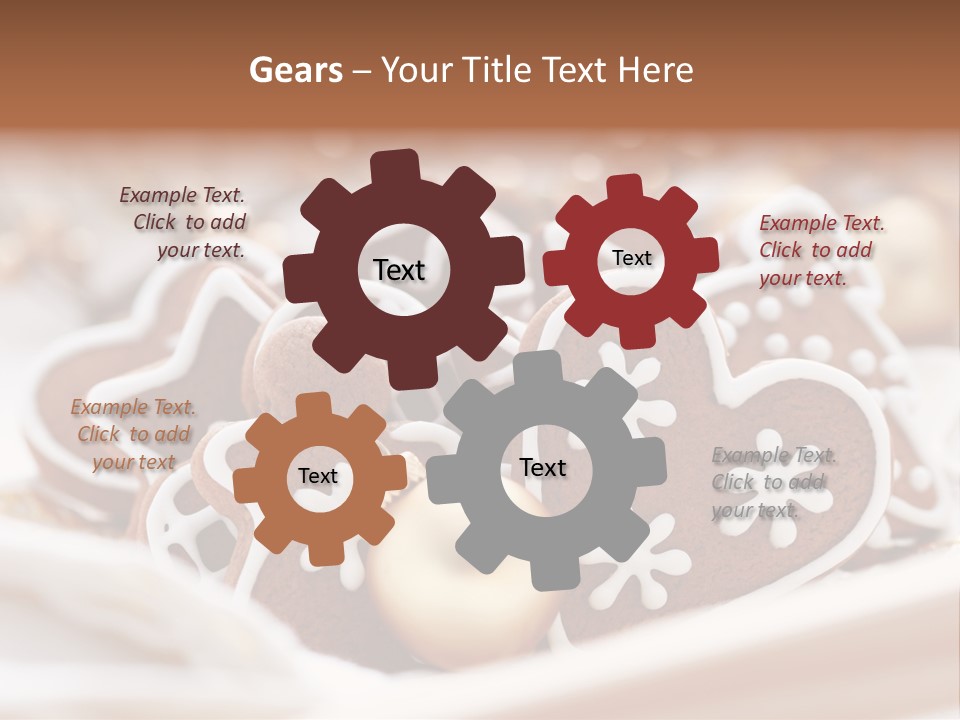 Gears – Your Title Text Here

Example Text. Click to add your text.

Text

Text

Example Text. Click to add your text.

Example Text. Click to add your text

Text

Text

Example Text. Click to add your text.